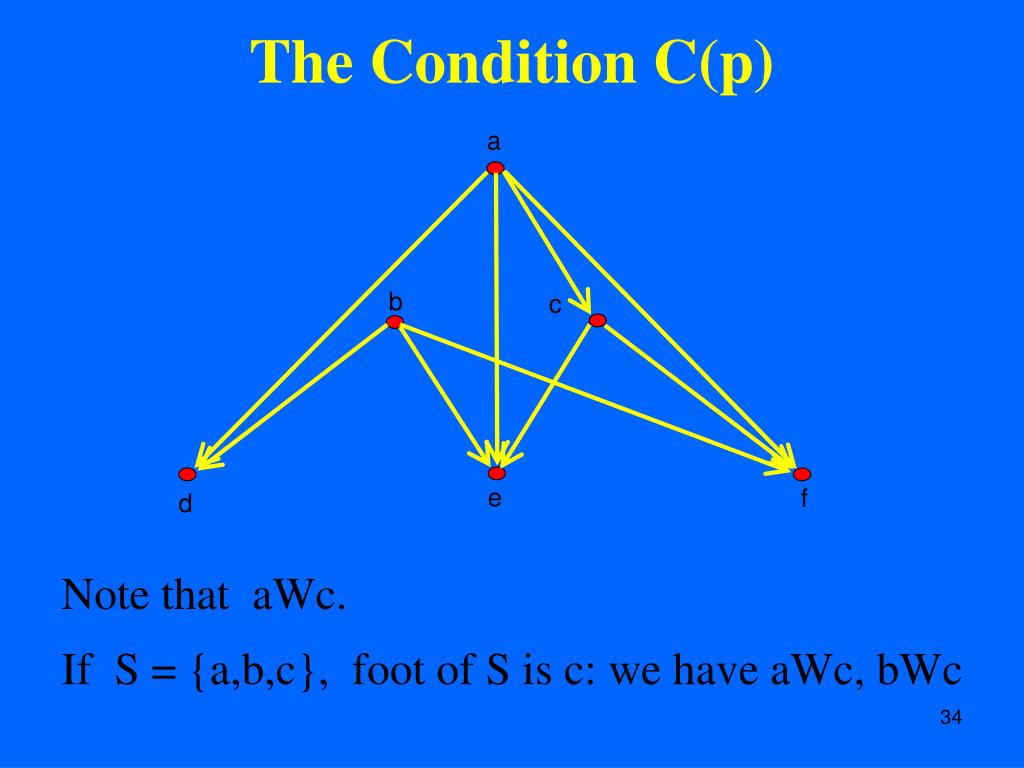 The Condition C(p)

a

b

c

d

e

f

Note that aWc.

If S = {a,b,c}, foot of S is c: we have aWc, bWc

34